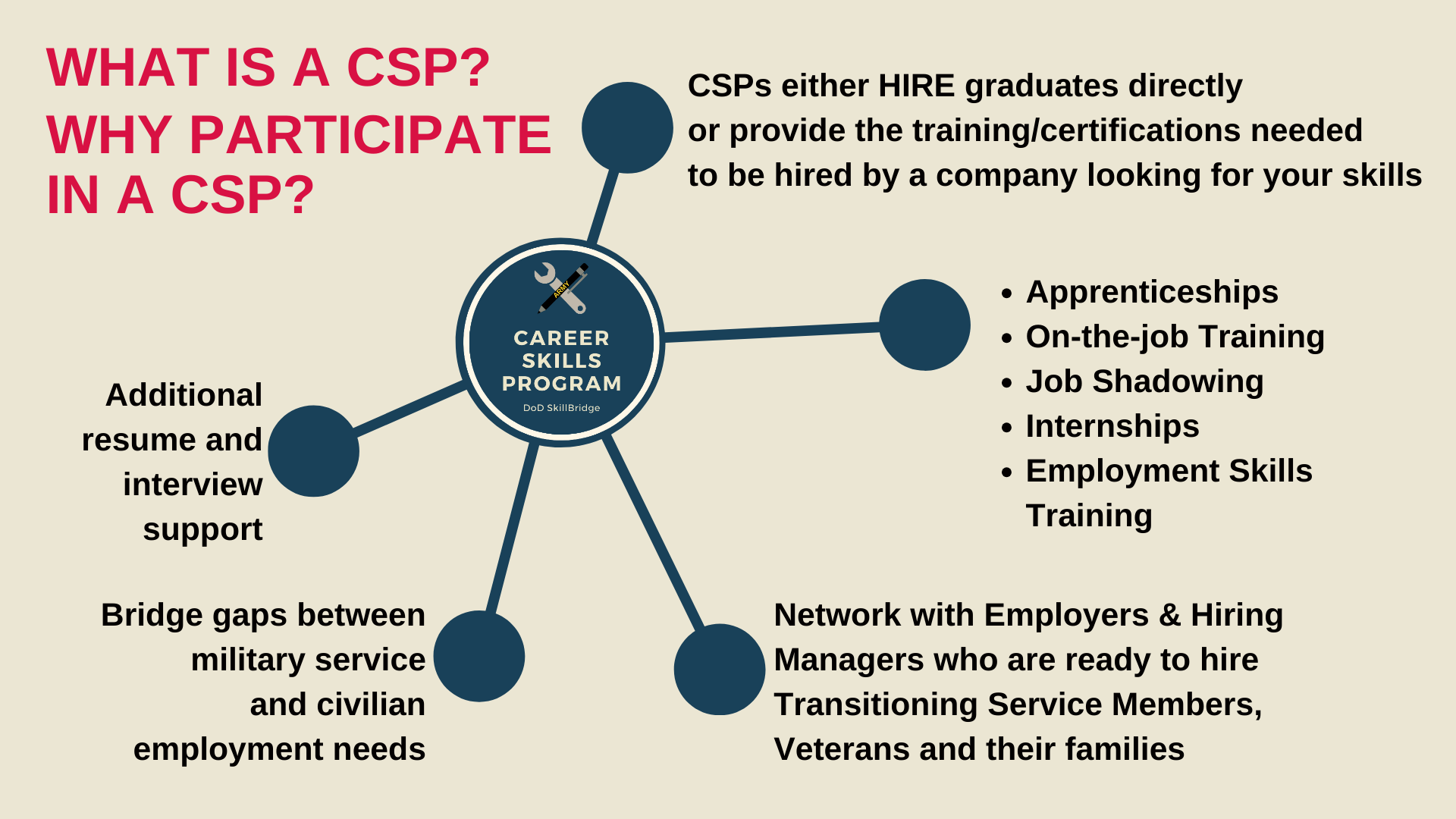 WHAT IS A CSP?
WHY PARTICIPATE IN A CSP?

CSPs either HIRE graduates directly or provide the training/certifications needed to be hired by a company looking for your skills

ARMY

CAREER SKILLS PROGRAM

DoD SkillBridge

- Apprenticeships
- On-the-job Training
- Job Shadowing
- Internships
- Employment Skills Training

Additional resume and interview support

Bridge gaps between military service and civilian employment needs

Network with Employers & Hiring Managers who are ready to hire Transitioning Service Members, Veterans and their families